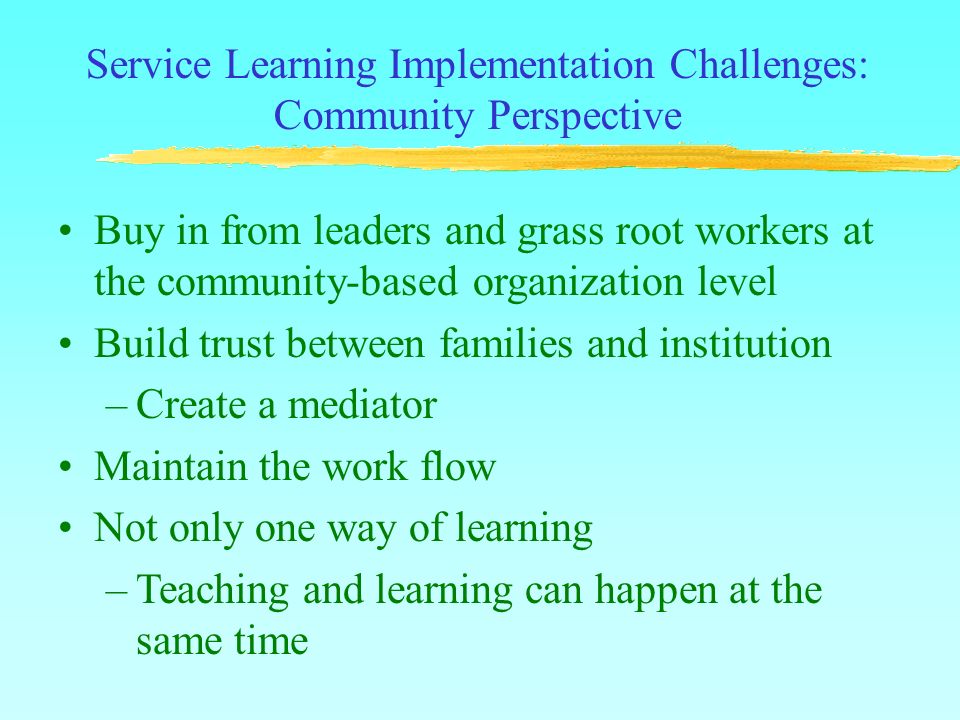 Service Learning Implementation Challenges: Community Perspective

• Buy in from leaders and grass root workers at the community-based organization level
• Build trust between families and institution
– Create a mediator
• Maintain the work flow
• Not only one way of learning
– Teaching and learning can happen at the same time